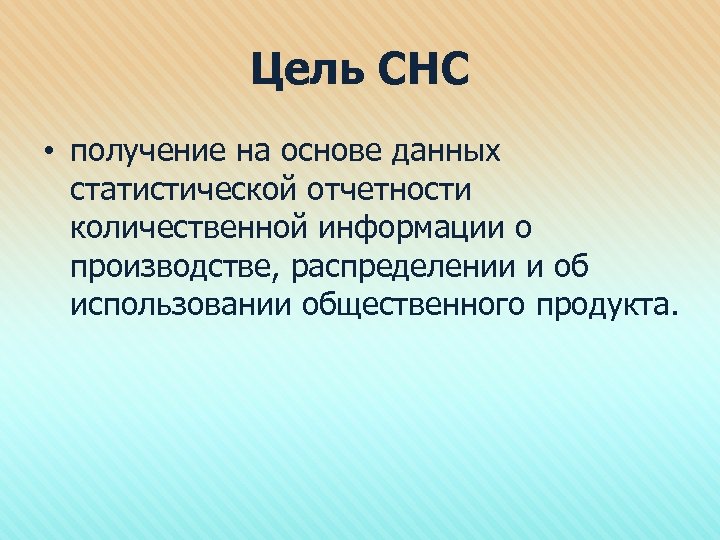 Цель СНС

• получение на основе данных статистической отчетности количественной информации о производстве, распределении и об использовании общественного продукта.